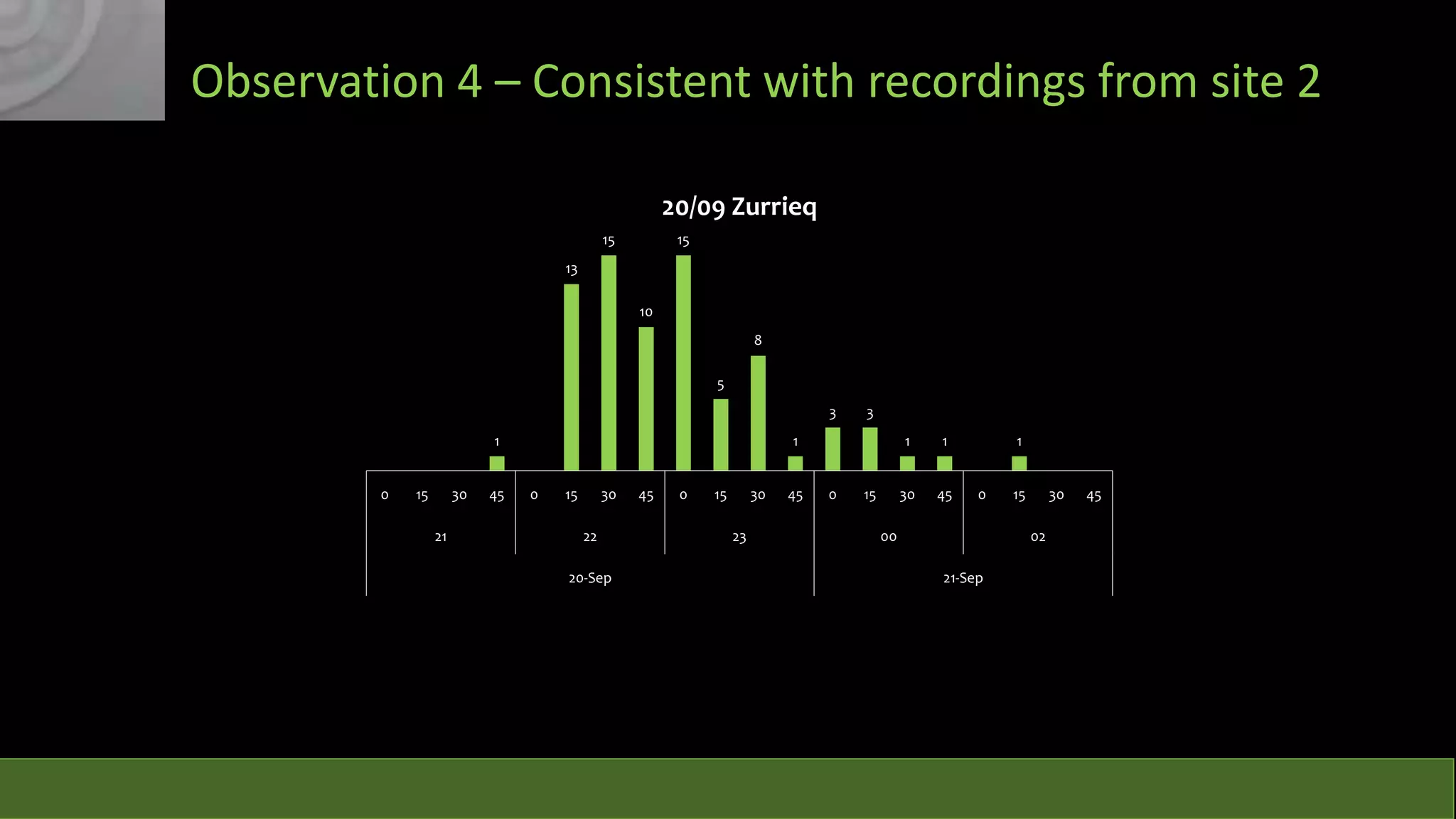 Observation 4 – Consistent with recordings from site 2

20/09 Zurrieq

1
13
15
10
15
5
8
1
3
3
1
1
1

0 15 30 45 0 15 30 45 0 15 30 45 0 15 30 45 0 15 30 45

21 22 23 00 02

20-Sep 21-Sep